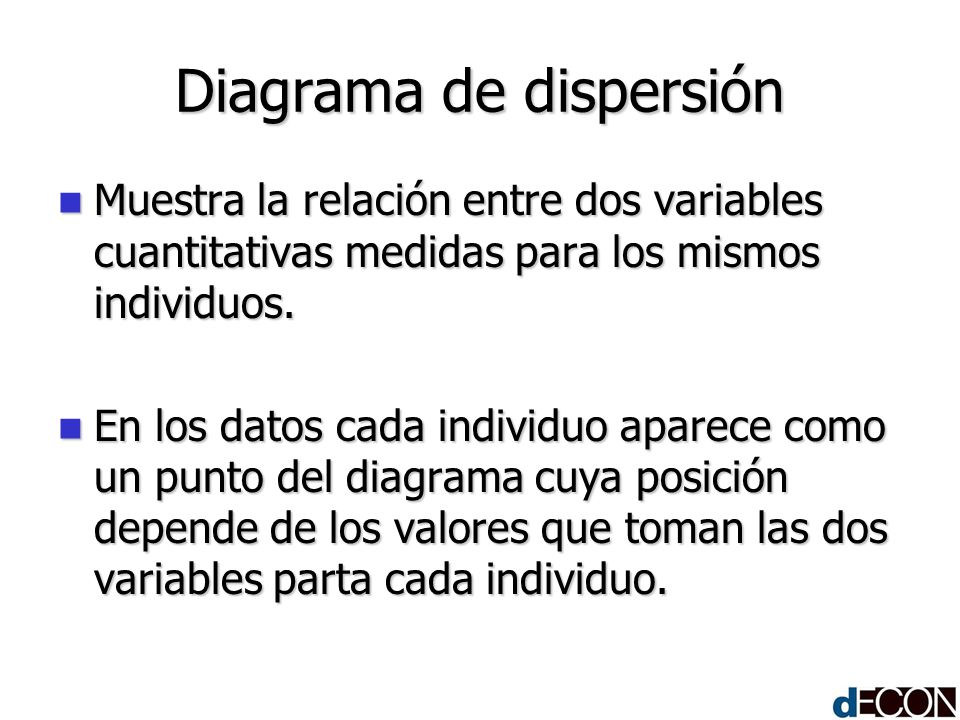 Diagrama de dispersión

Muestra la relación entre dos variables cuantitativas medidas para los mismos individuos.

En los datos cada individuo aparece como un punto del diagrama cuya posición depende de los valores que toman las dos variables parta cada individuo.

dECON